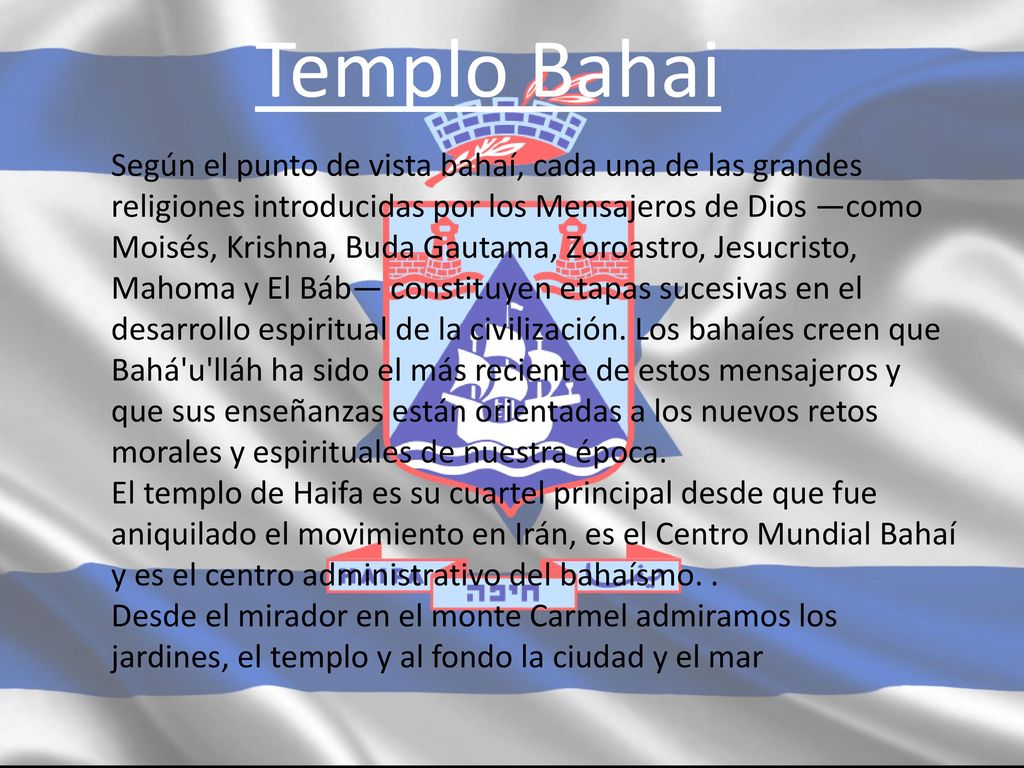 Templo Bahai

Según el punto de vista bahaí, cada una de las grandes religiones introducidas por los Mensajeros de Dios —como Moisés, Krishna, Buda Gautama, Zoroastro, Jesucristo, Mahoma y El Báb— constituyen etapas sucesivas en el desarrollo espiritual de la civilización. Los bahaíes creen que Bahá'u'lláh ha sido el más reciente de estos mensajeros y que sus enseñanzas están orientadas a los nuevos retos morales y espirituales de nuestra época.
El templo de Haifa es su cuartel principal desde que fue aniquilado el movimiento en Irán, es el Centro Mundial Bahaí y es el centro administrativo del bahaísmo. .
Desde el mirador en el monte Carmel admiramos los jardines, el templo y al fondo la ciudad y el mar

חיפה